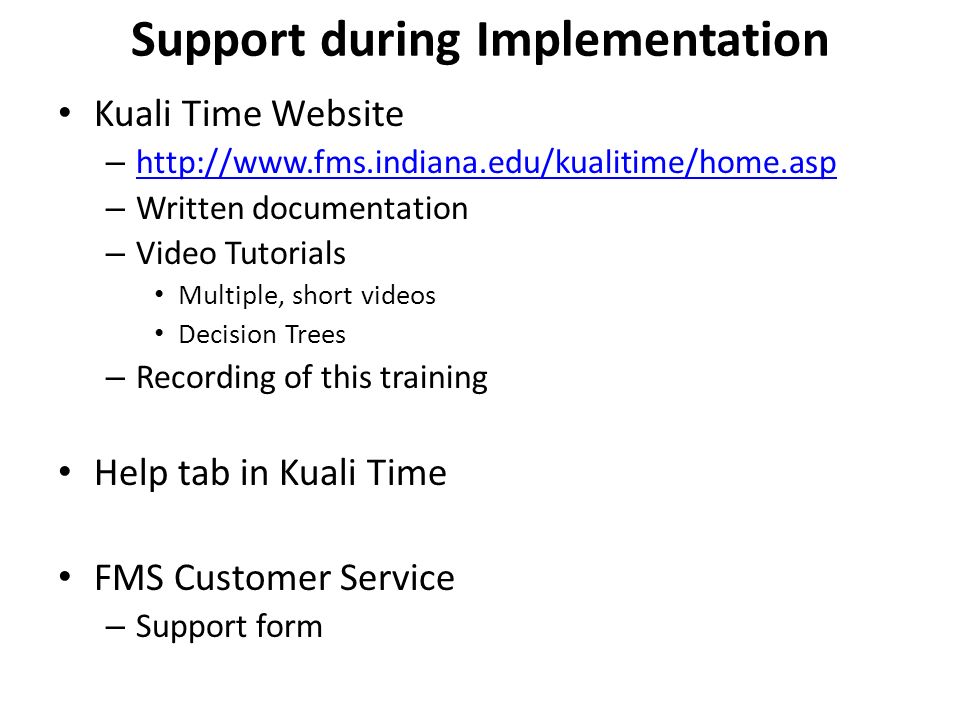 Support during Implementation

• Kuali Time Website
  – http://www.fms.indiana.edu/kualitime/home.asp
  – Written documentation
  – Video Tutorials
    • Multiple, short videos
    • Decision Trees
  – Recording of this training

• Help tab in Kuali Time

• FMS Customer Service
  – Support form